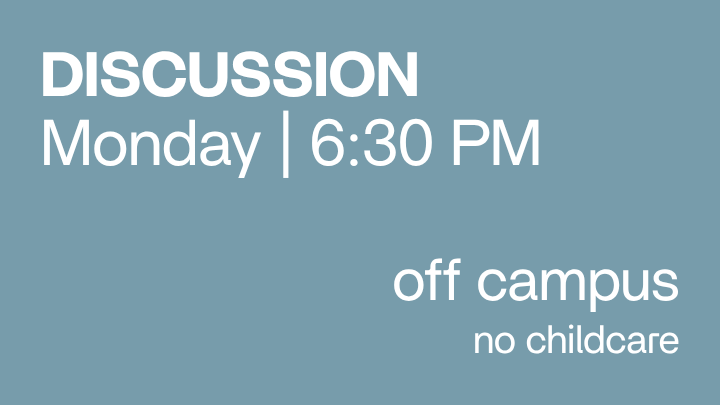 DISCUSSION
Monday | 6:30 PM

off campus
no childcare